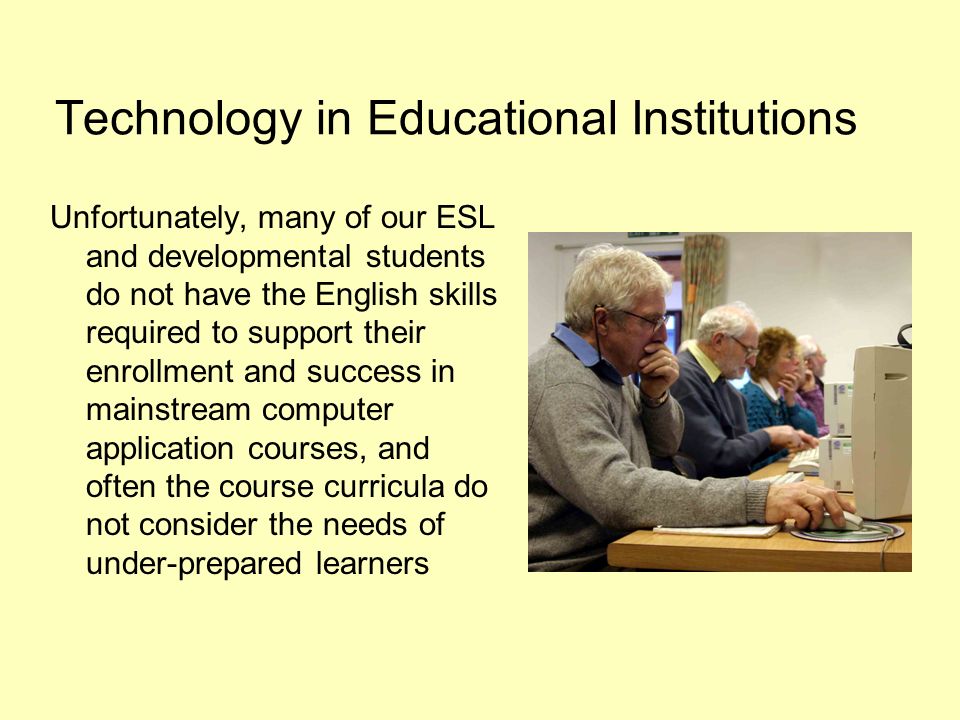 Technology in Educational Institutions

Unfortunately, many of our ESL and developmental students do not have the English skills required to support their enrollment and success in mainstream computer application courses, and often the course curricula do not consider the needs of under-prepared learners